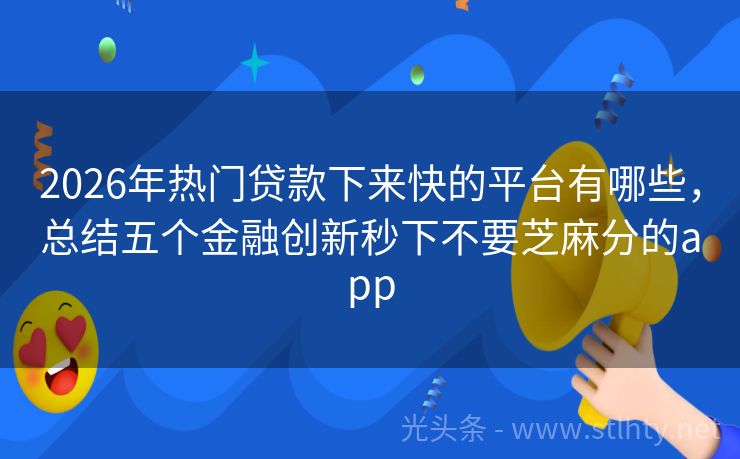 2026年热门贷款下来快的平台有哪些，总结五个金融创新秒下不要芝麻分的app

光头条 - www.stlhty.net